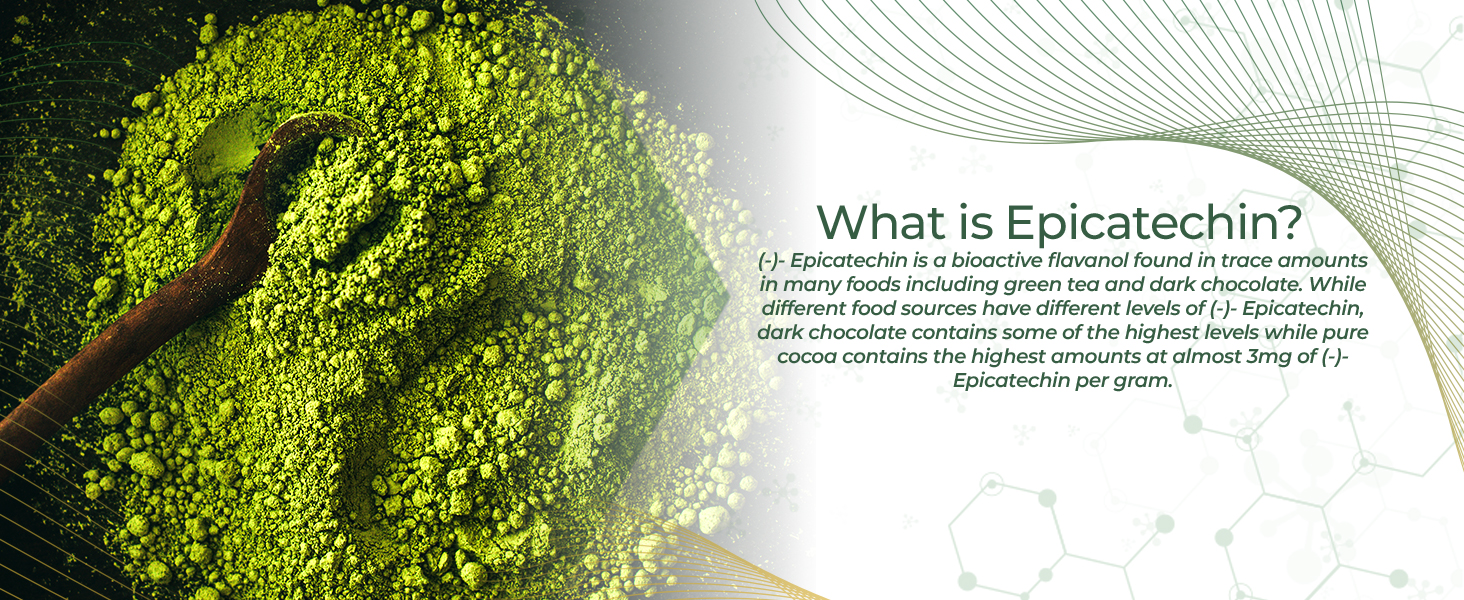 What is Epicatechin?

(-)- Epicatechin is a bioactive flavanol found in trace amounts in many foods including green tea and dark chocolate. While different food sources have different levels of (-)- Epicatechin, dark chocolate contains some of the highest levels while pure cocoa contains the highest amounts at almost 3mg of (-)- Epicatechin per gram.